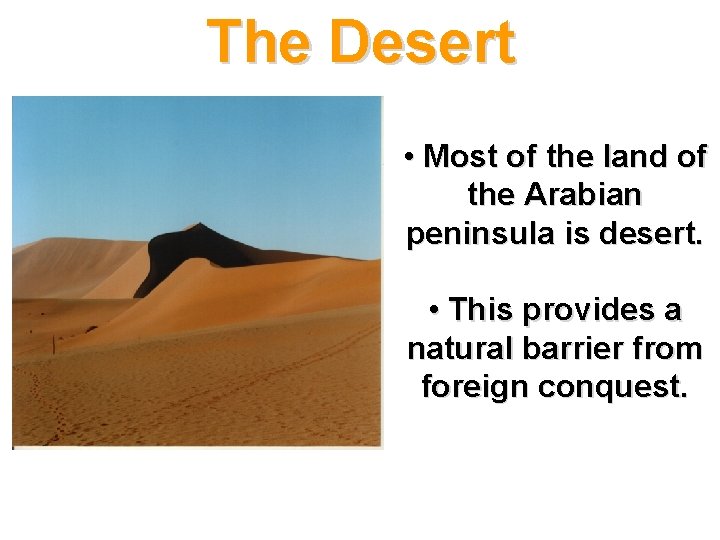 The Desert

• Most of the land of the Arabian peninsula is desert.

• This provides a natural barrier from foreign conquest.